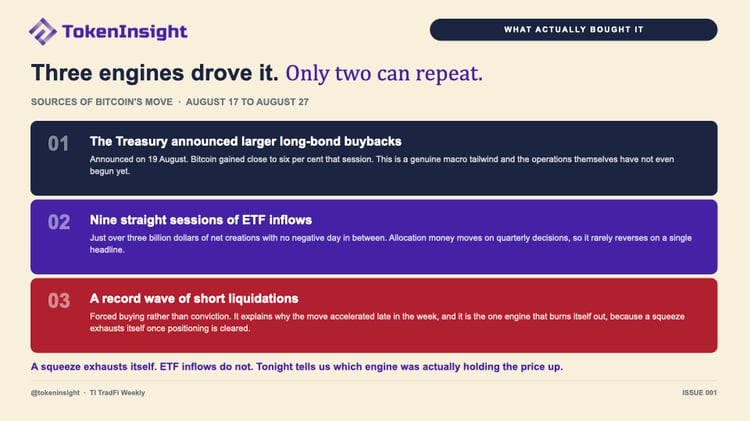 TokenInsight

WHAT ACTUALLY BOUGHT IT

Three engines drove it. Only two can repeat.

SOURCES OF BITCOIN'S MOVE · AUGUST 17 TO AUGUST 27

01 The Treasury announced larger long-bond buybacks

Announced on 19 August. Bitcoin gained close to six per cent that session. This is a genuine macro tailwind and the operations themselves have not even begun yet.

02 Nine straight sessions of ETF inflows

Just over three billion dollars of net creations with no negative day in between. Allocation money moves on quarterly decisions, so it rarely reverses on a single headline.

03 A record wave of short liquidations

Forced buying rather than conviction. It explains why the move accelerated late in the week, and it is the one engine that burns itself out, because a squeeze exhausts itself once positioning is cleared.

A squeeze exhausts itself. ETF inflows do not. Tonight tells us which engine was actually holding the price up.

@tokeninsight · TI TradFi Weekly

ISSUE 001